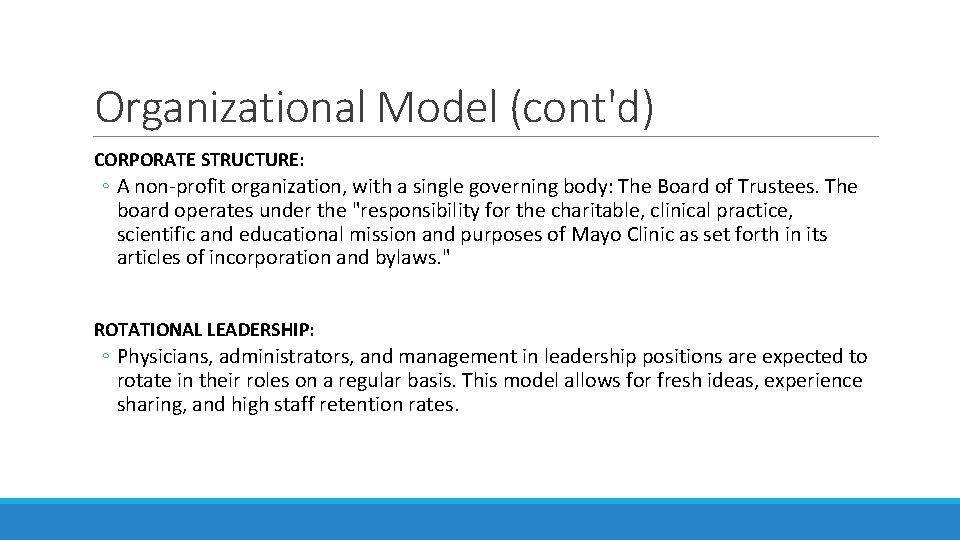 Organizational Model (cont'd)

CORPORATE STRUCTURE:

◦ A non-profit organization, with a single governing body: The Board of Trustees. The board operates under the "responsibility for the charitable, clinical practice, scientific and educational mission and purposes of Mayo Clinic as set forth in its articles of incorporation and bylaws."

ROTATIONAL LEADERSHIP:

◦ Physicians, administrators, and management in leadership positions are expected to rotate in their roles on a regular basis. This model allows for fresh ideas, experience sharing, and high staff retention rates.